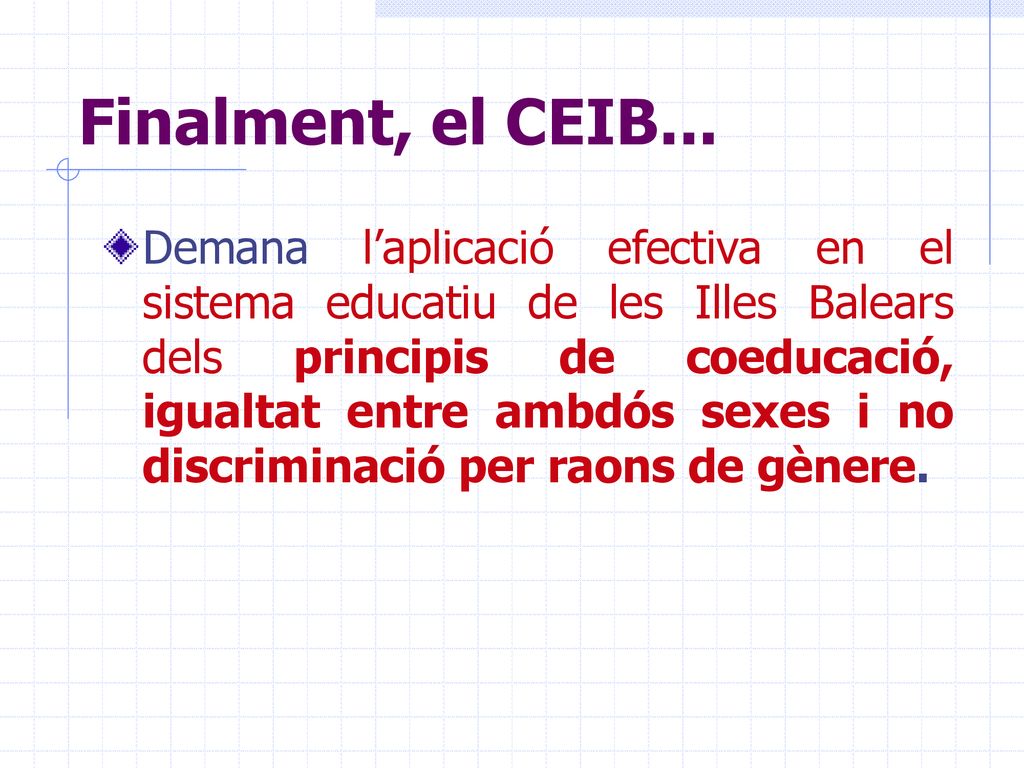 Finalment, el CEIB…

Demana l’aplicació efectiva en el sistema educatiu de les Illes Balears dels principis de coeducació, igualtat entre ambdós sexes i no discriminació per raons de gènere.